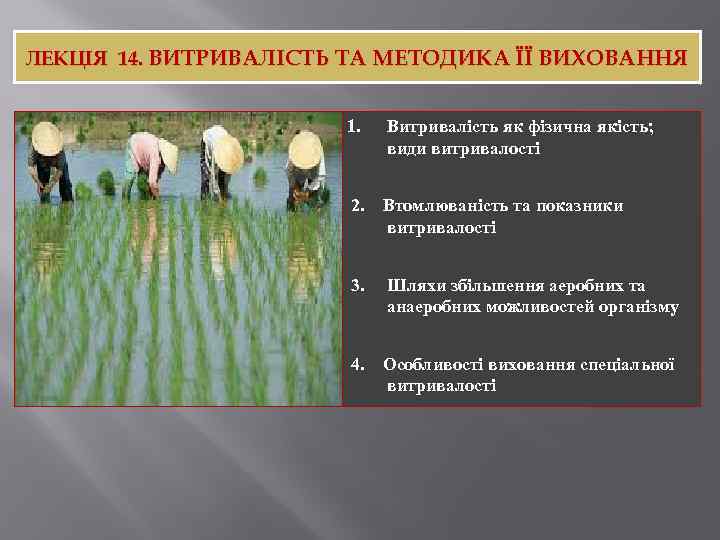 ЛЕКЦІЯ 14. ВИТРИВАЛІСТЬ ТА МЕТОДИКА ЇЇ ВИХОВАННЯ

1. Витривалість як фізична якість; види витривалості

2. Втомлюваність та показники витривалості

3. Шляхи збільшення аеробних та анаеробних можливостей організму

4. Особливості виховання спеціальної витривалості